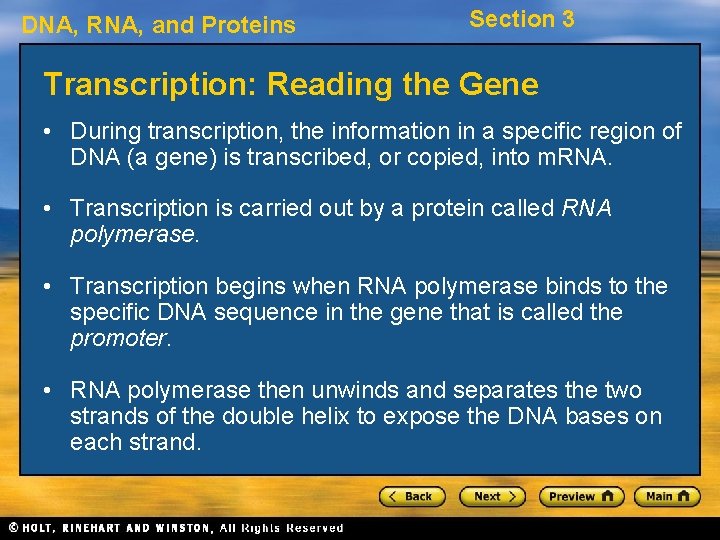 DNA, RNA, and Proteins

Section 3

Transcription: Reading the Gene

• During transcription, the information in a specific region of DNA (a gene) is transcribed, or copied, into mRNA.

• Transcription is carried out by a protein called RNA polymerase.

• Transcription begins when RNA polymerase binds to the specific DNA sequence in the gene that is called the promoter.

• RNA polymerase then unwinds and separates the two strands of the double helix to expose the DNA bases on each strand.

Back Next Preview Main

© HOLT, RINEHART AND WINSTON, All Rights Reserved